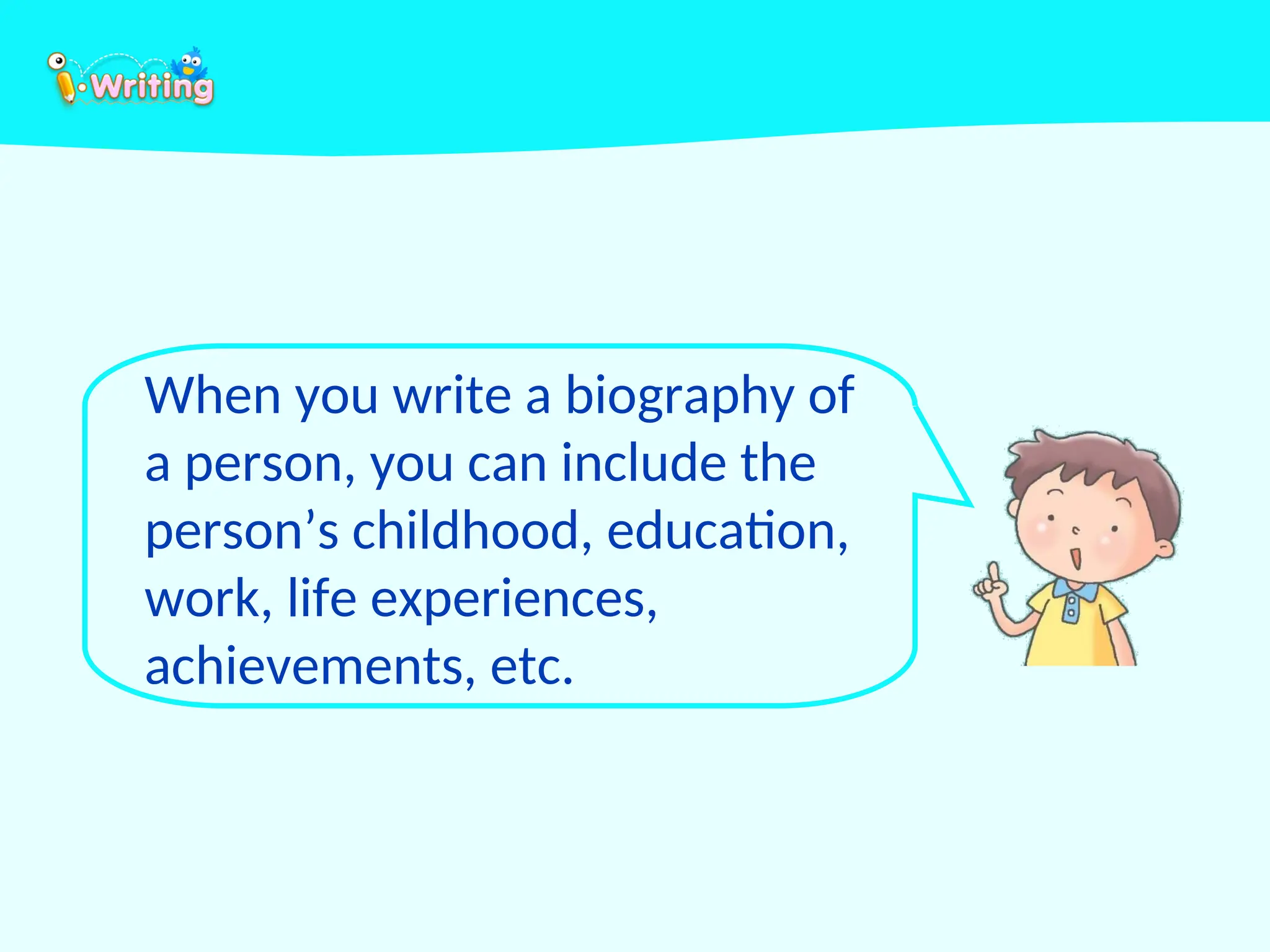 i·Writing

When you write a biography of a person, you can include the person’s childhood, education, work, life experiences, achievements, etc.